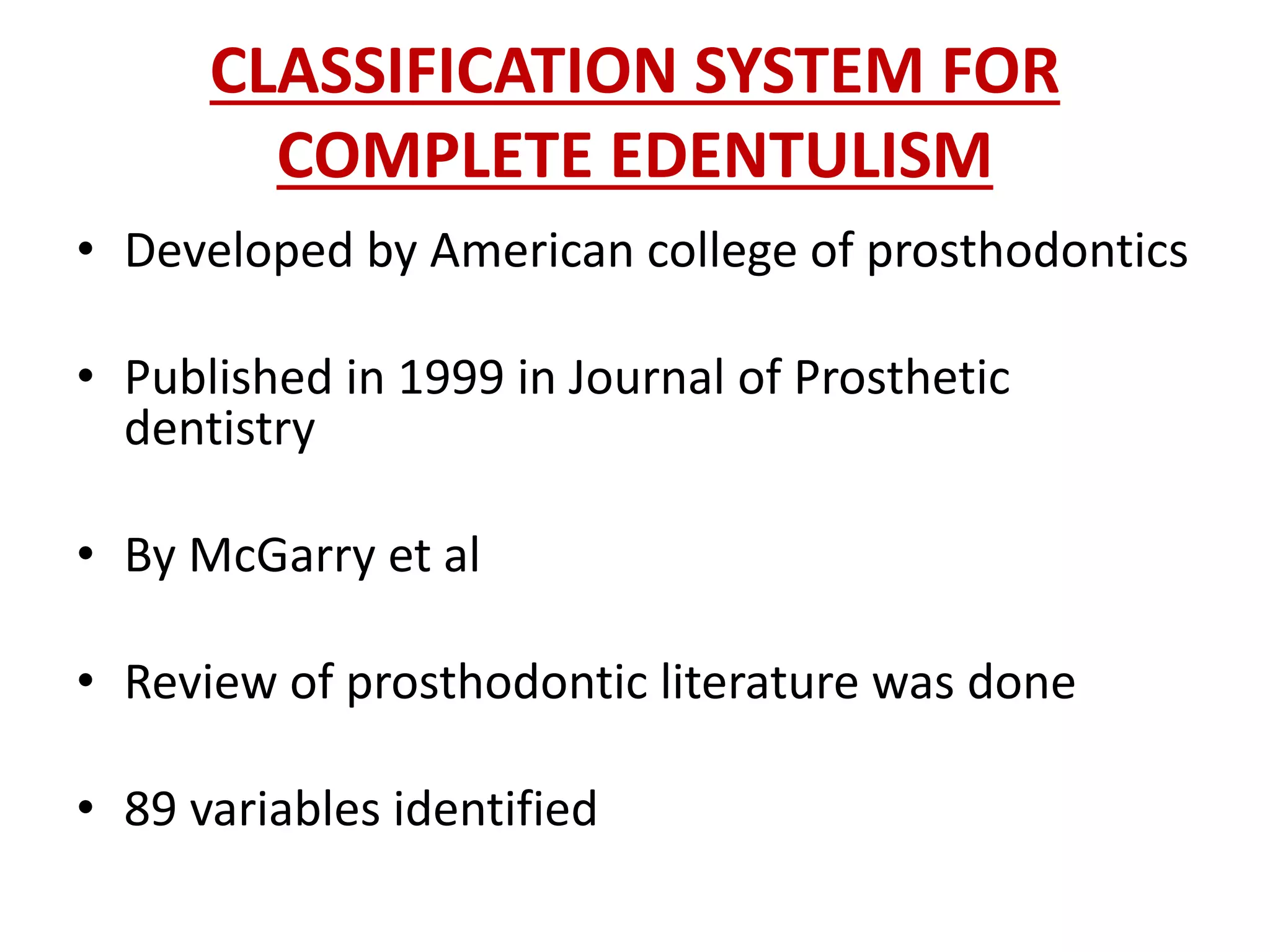 CLASSIFICATION SYSTEM FOR COMPLETE EDENTULISM

• Developed by American college of prosthodontics

• Published in 1999 in Journal of Prosthetic dentistry

• By McGarry et al

• Review of prosthodontic literature was done

• 89 variables identified